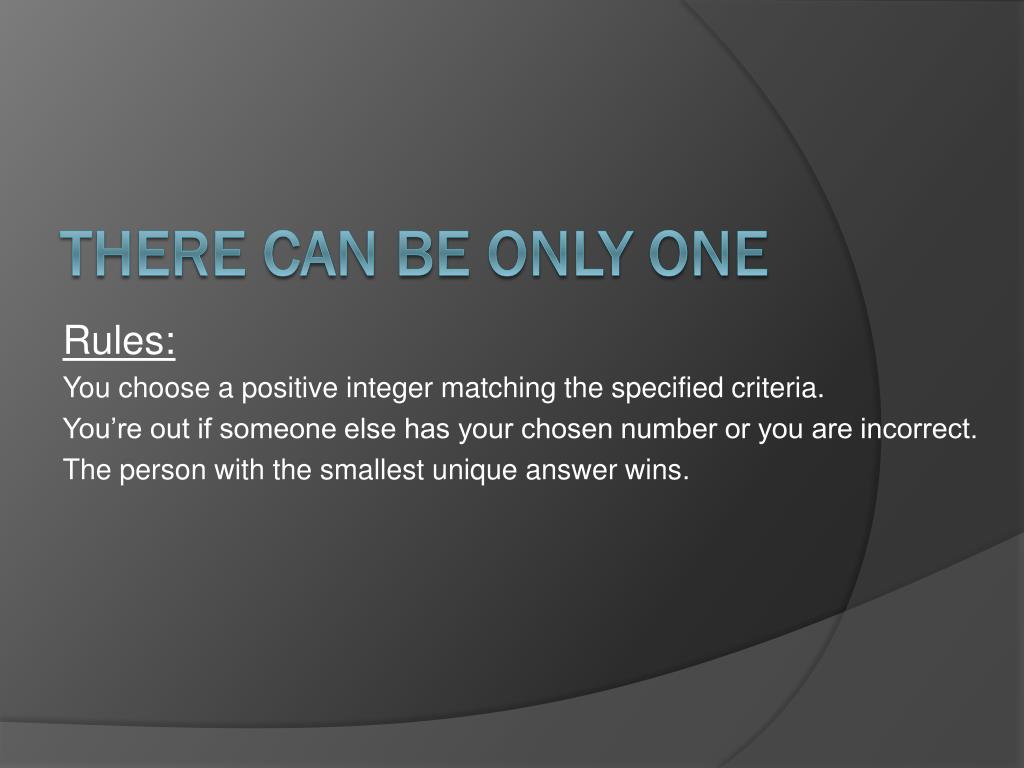 THERE CAN BE ONLY ONE

Rules:

You choose a positive integer matching the specified criteria.

You’re out if someone else has your chosen number or you are incorrect.

The person with the smallest unique answer wins.